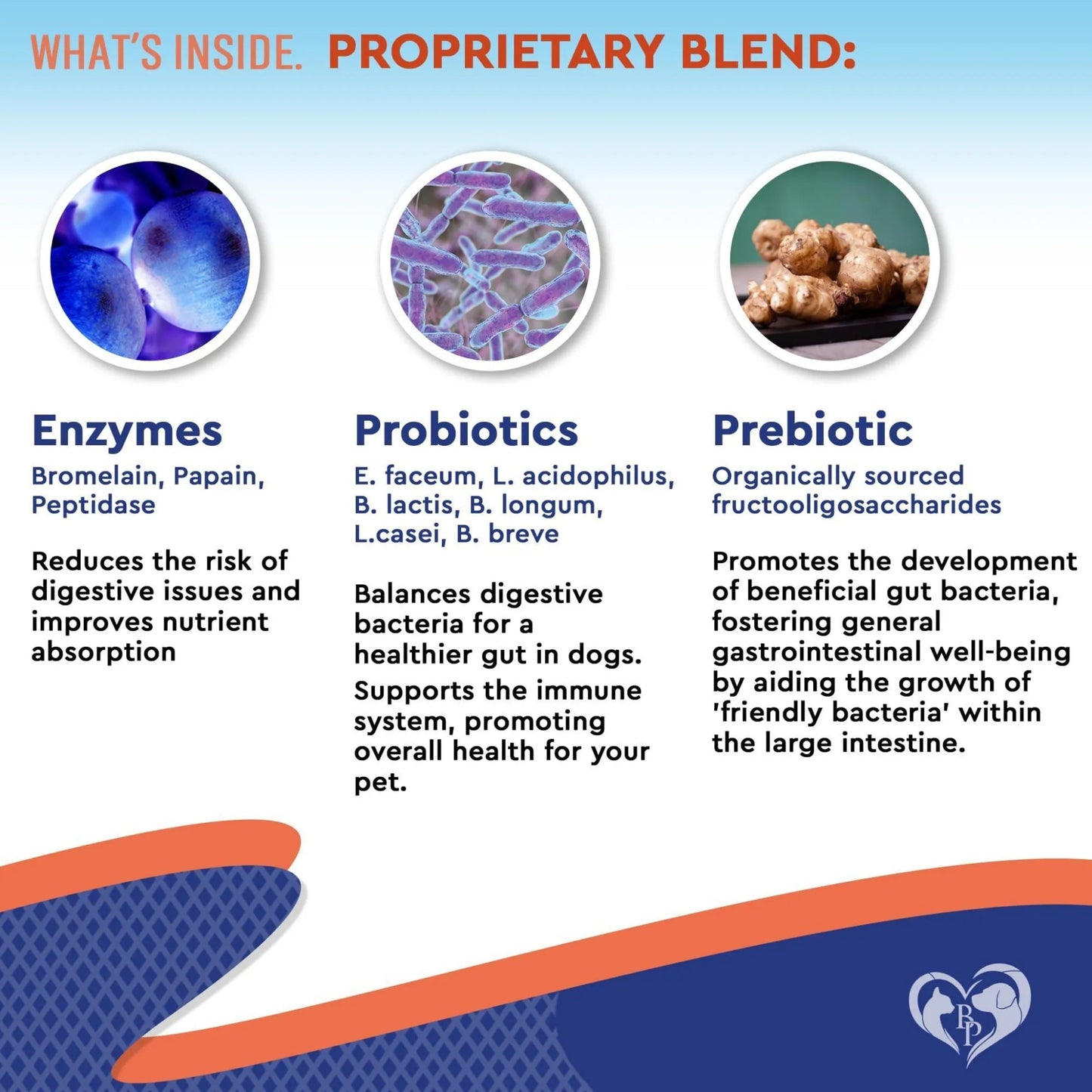 WHAT'S INSIDE. PROPRIETARY BLEND:

Enzymes
Bromelain, Papain, Peptidase

Reduces the risk of digestive issues and improves nutrient absorption

Probiotics
E. faceum, L. acidophilus, B. lactis, B. longum, L.casei, B. breve

Balances digestive bacteria for a healthier gut in dogs.
Supports the immune system, promoting overall health for your pet.

Prebiotic
Organically sourced fructooligosaccharides

Promotes the development of beneficial gut bacteria, fostering general gastrointestinal well-being by aiding the growth of 'friendly bacteria' within the large intestine.

BP